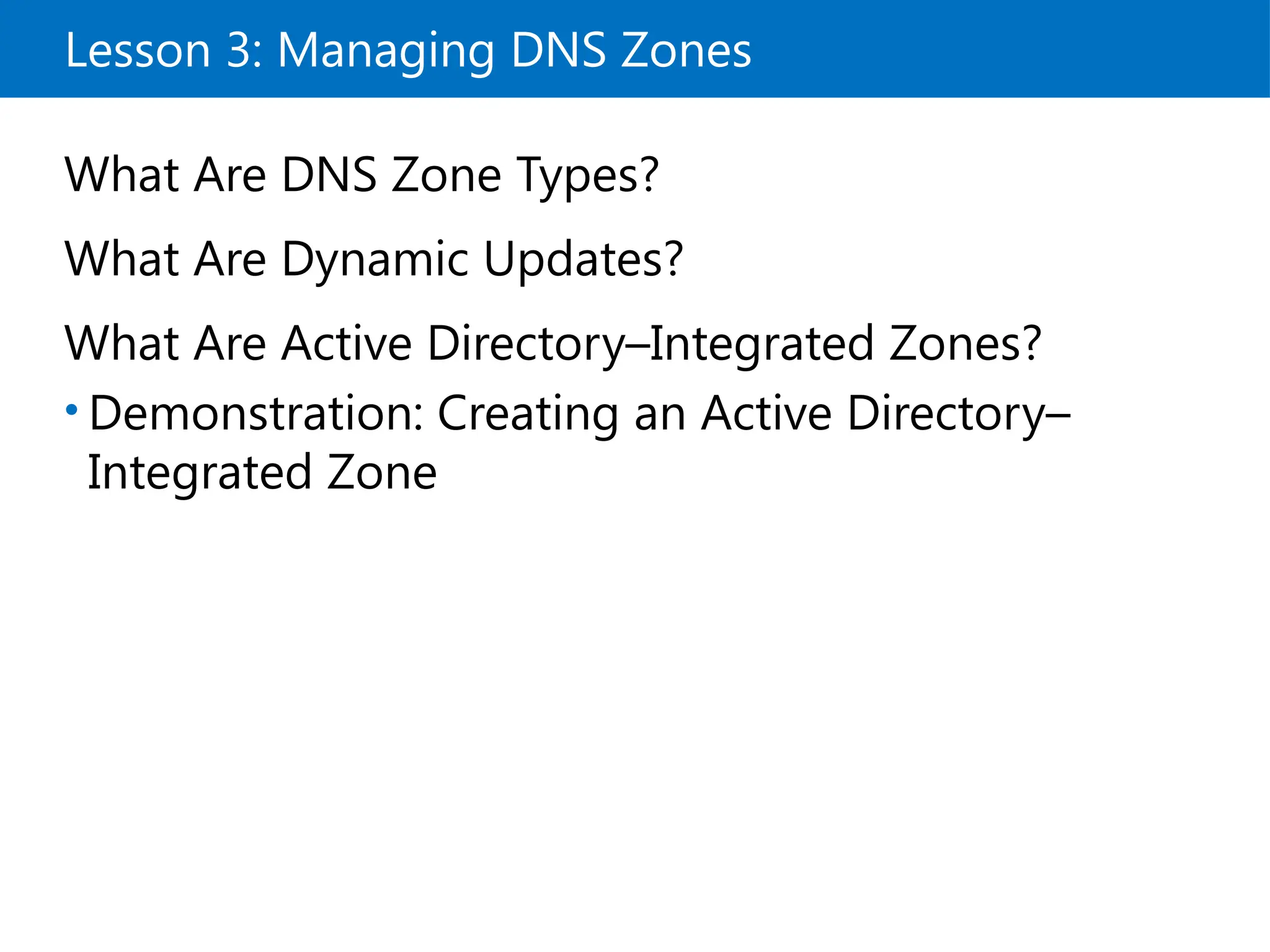 Lesson 3: Managing DNS Zones

What Are DNS Zone Types?

What Are Dynamic Updates?

What Are Active Directory–Integrated Zones?

• Demonstration: Creating an Active Directory–Integrated Zone